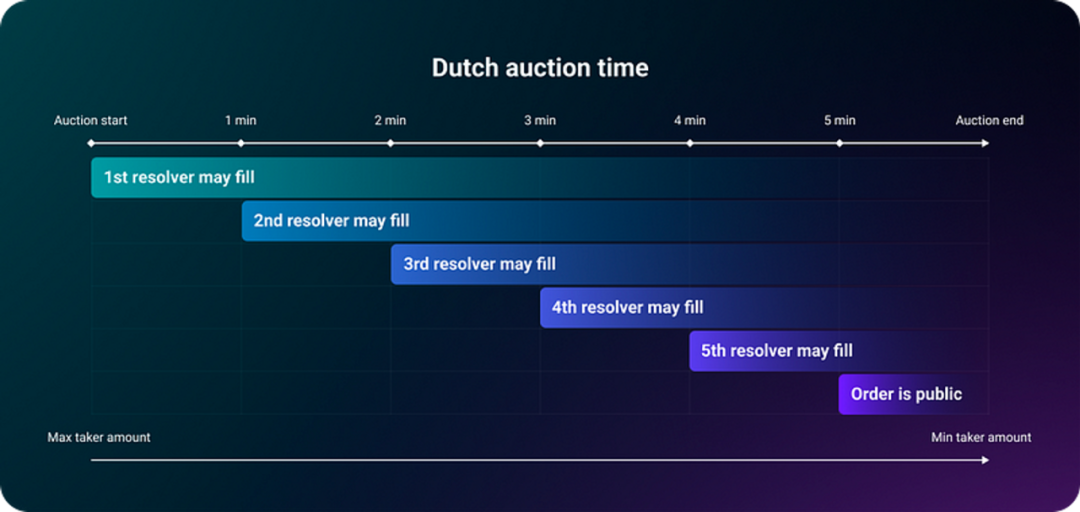 Dutch auction time

Auction start
1 min
2 min
3 min
4 min
5 min
Auction end

1st resolver may fill
2nd resolver may fill
3rd resolver may fill
4th resolver may fill
5th resolver may fill
Order is public

Max taker amount
Min taker amount